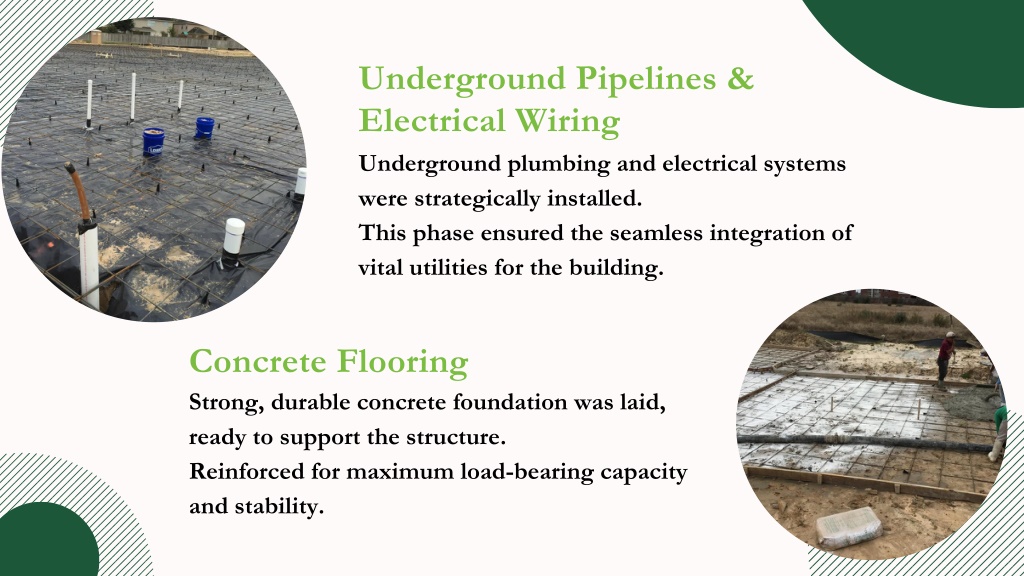 Underground Pipelines & Electrical Wiring

Underground plumbing and electrical systems were strategically installed.
This phase ensured the seamless integration of vital utilities for the building.

Concrete Flooring

Strong, durable concrete foundation was laid, ready to support the structure.
Reinforced for maximum load-bearing capacity and stability.